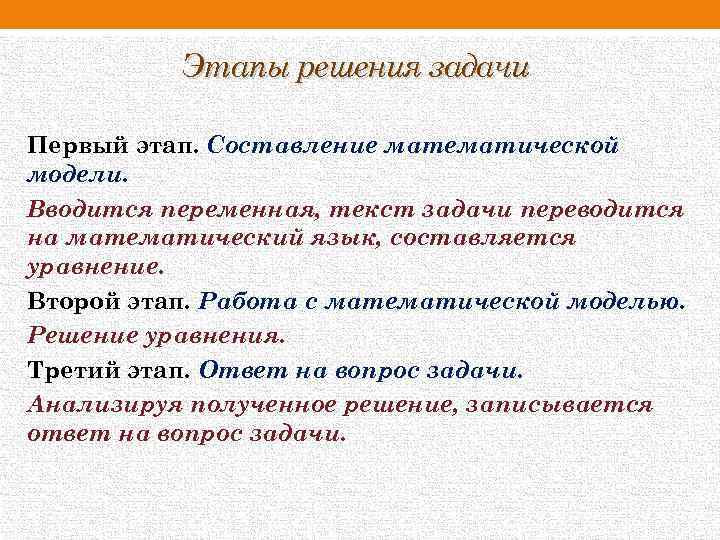 Этапы решения задачи

Первый этап. Составление математической модели.

Вводится переменная, текст задачи переводится на математический язык, составляется уравнение.

Второй этап. Работа с математической моделью.

Решение уравнения.

Третий этап. Ответ на вопрос задачи.

Анализируя полученное решение, записывается ответ на вопрос задачи.